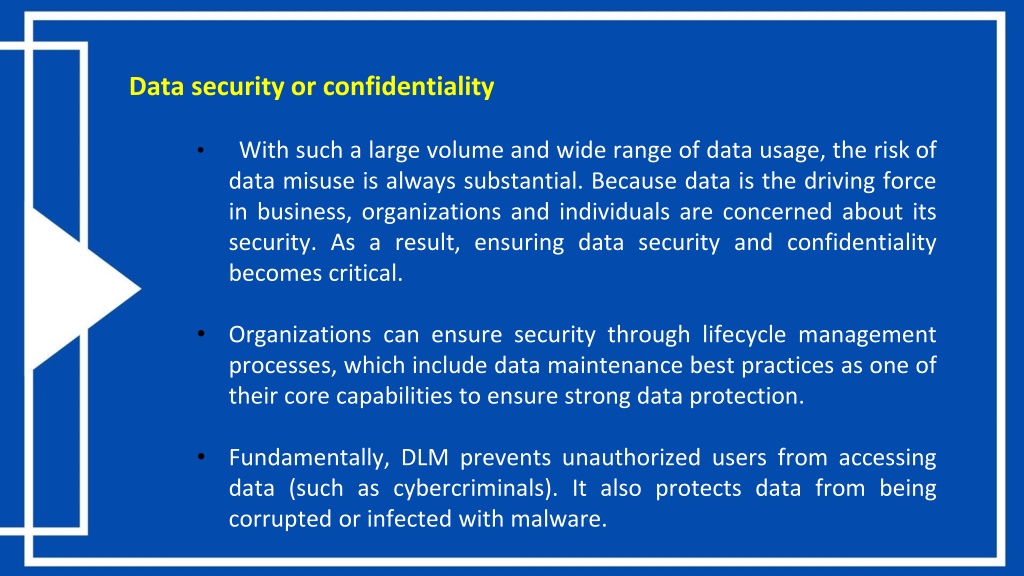 Data security or confidentiality

• With such a large volume and wide range of data usage, the risk of data misuse is always substantial. Because data is the driving force in business, organizations and individuals are concerned about its security. As a result, ensuring data security and confidentiality becomes critical.

• Organizations can ensure security through lifecycle management processes, which include data maintenance best practices as one of their core capabilities to ensure strong data protection.

• Fundamentally, DLM prevents unauthorized users from accessing data (such as cybercriminals). It also protects data from being corrupted or infected with malware.